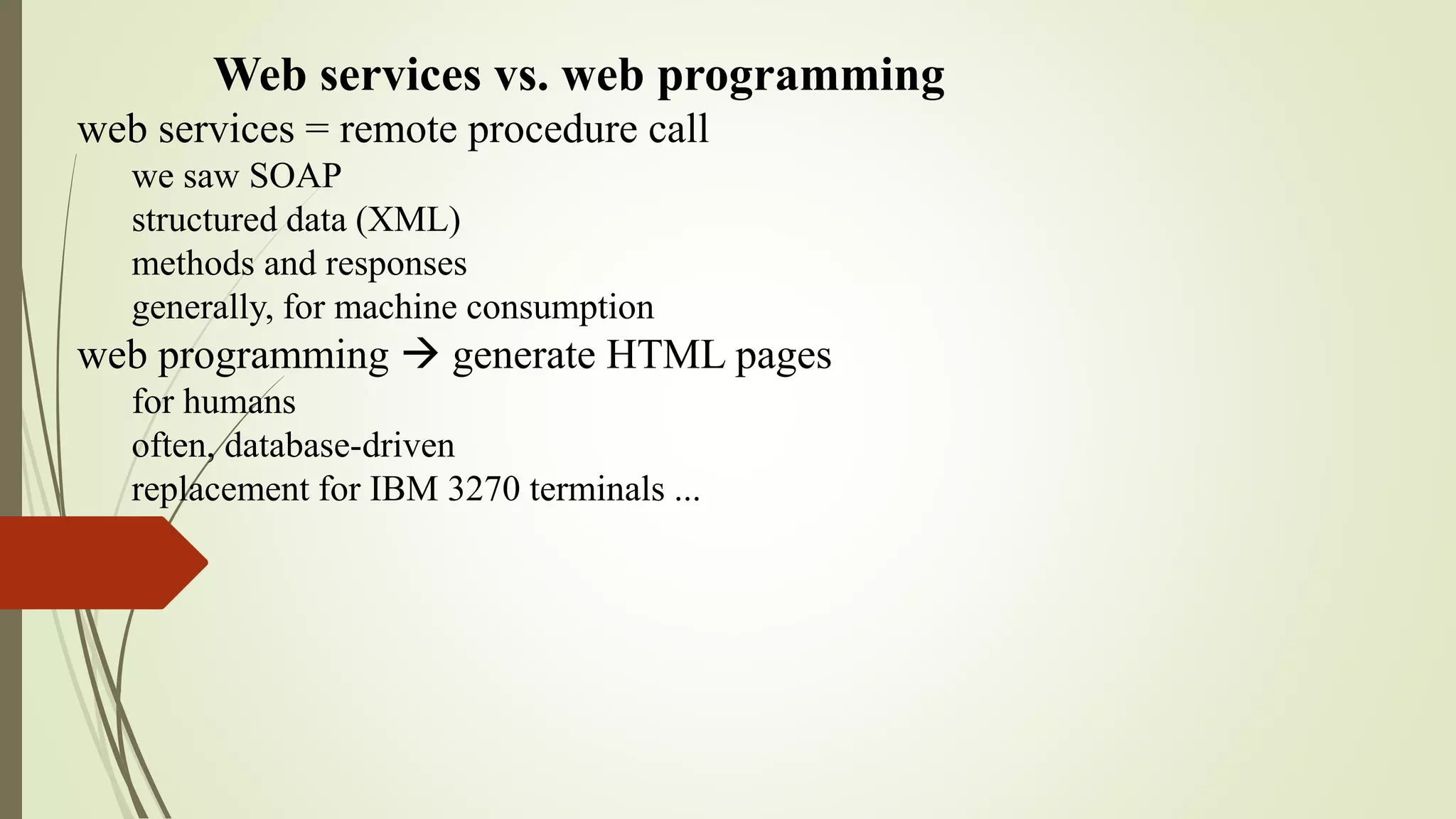 Web services vs. web programming

web services = remote procedure call

we saw SOAP

structured data (XML)

methods and responses

generally, for machine consumption

web programming → generate HTML pages

for humans

often, database-driven

replacement for IBM 3270 terminals ...